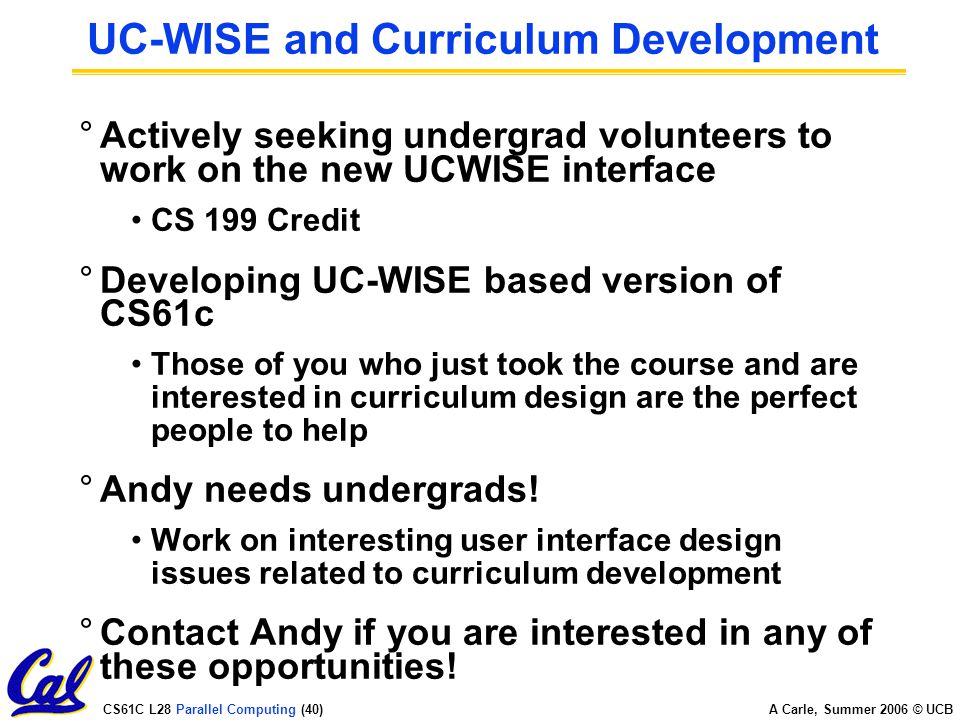 UC-WISE and Curriculum Development

° Actively seeking undergrad volunteers to work on the new UCWISE interface

• CS 199 Credit

° Developing UC-WISE based version of CS61c

• Those of you who just took the course and are interested in curriculum design are the perfect people to help

° Andy needs undergrads!

• Work on interesting user interface design issues related to curriculum development

° Contact Andy if you are interested in any of these opportunities!

Cal

CS61C L28 Parallel Computing (40)

A Carle, Summer 2006 © UCB